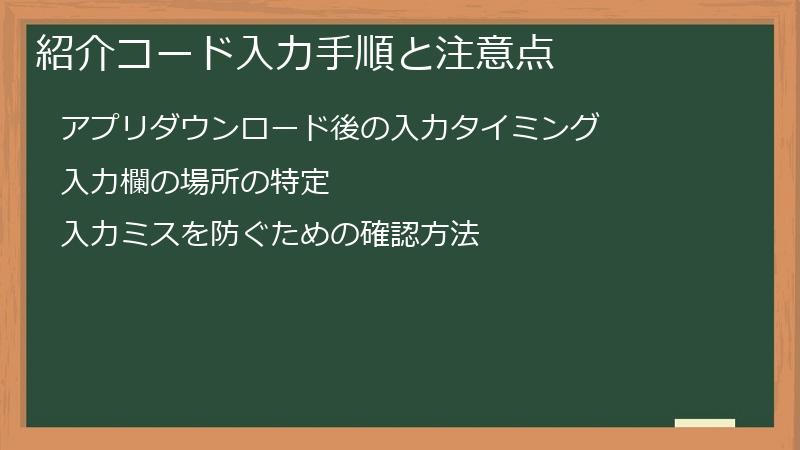 紹介コード入力手順と注意点

アプリダウンロード後の入力タイミング

入力欄の場所の特定

入力ミスを防ぐための確認方法